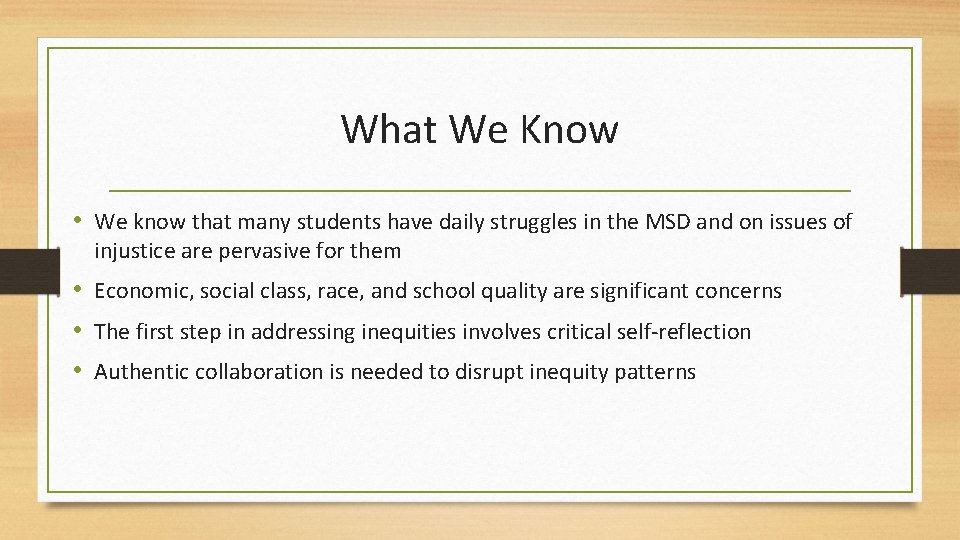 What We Know

• We know that many students have daily struggles in the MSD and on issues of injustice are pervasive for them
• Economic, social class, race, and school quality are significant concerns
• The first step in addressing inequities involves critical self-reflection
• Authentic collaboration is needed to disrupt inequity patterns